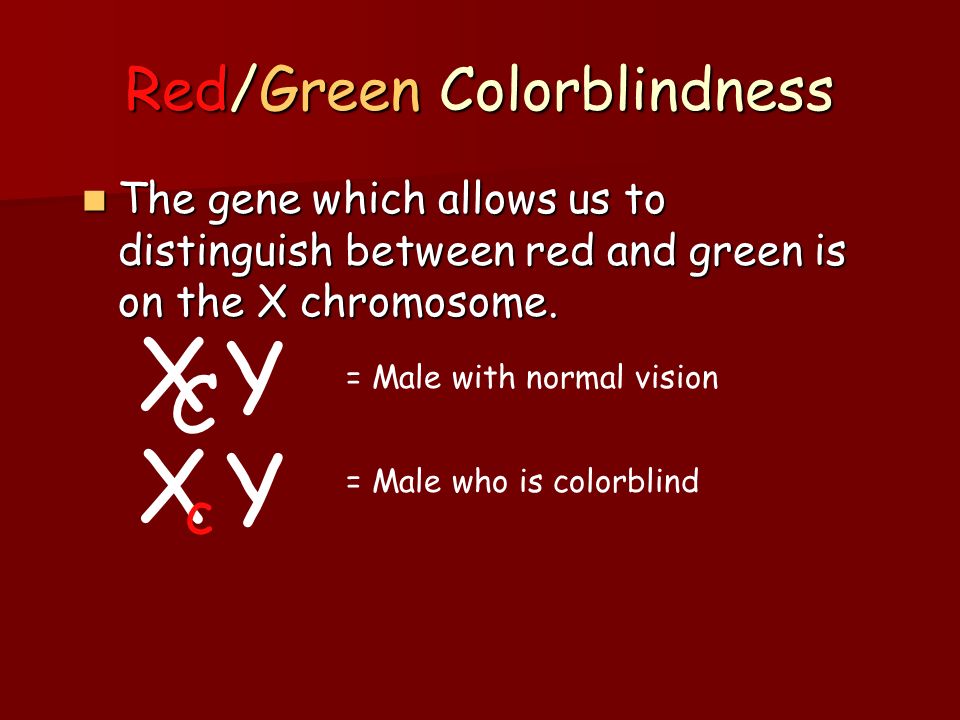 Red/Green Colorblindness

The gene which allows us to distinguish between red and green is on the X chromosome.

$X_C Y$ = Male with normal vision

$X_c Y$ = Male who is colorblind